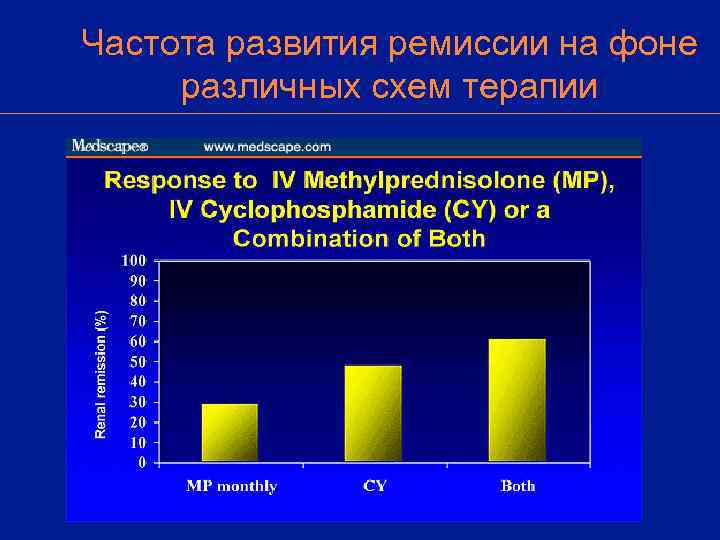 Частота развития ремиссии на фоне различных схем терапии

Medscape® www.medscape.com

Response to IV Methylprednisolone (MP), IV Cyclophosphamide (CY) or a Combination of Both

Renal remission (%)

100
90
80
70
60
50
40
30
20
10
0

MP monthly
CY
Both